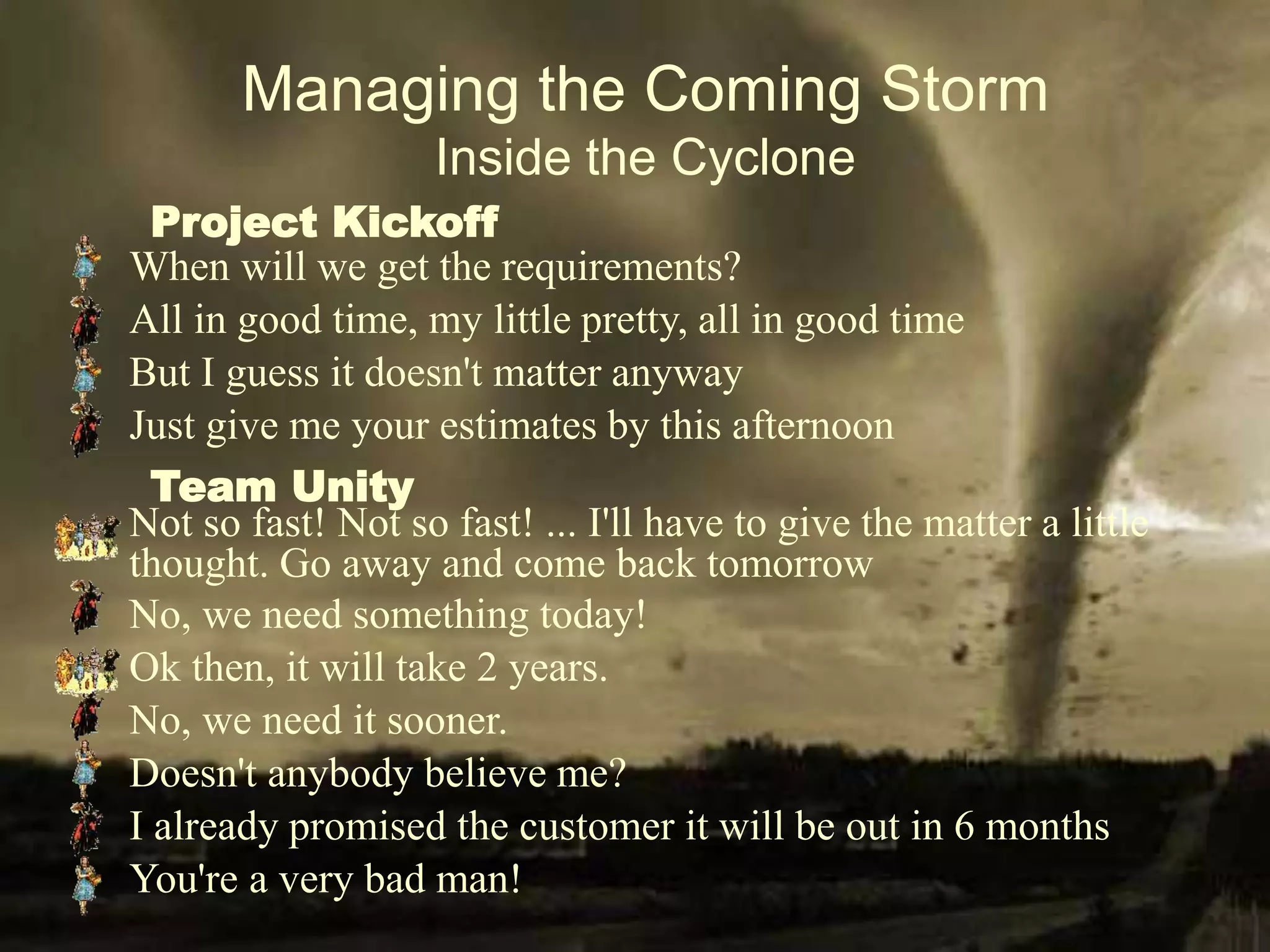 Managing the Coming Storm
Inside the Cyclone

Project Kickoff

When will we get the requirements?

All in good time, my little pretty, all in good time

But I guess it doesn't matter anyway

Just give me your estimates by this afternoon

Team Unity

Not so fast! Not so fast! ... I'll have to give the matter a little thought. Go away and come back tomorrow

No, we need something today!

Ok then, it will take 2 years.

No, we need it sooner.

Doesn't anybody believe me?

I already promised the customer it will be out in 6 months

You're a very bad man!